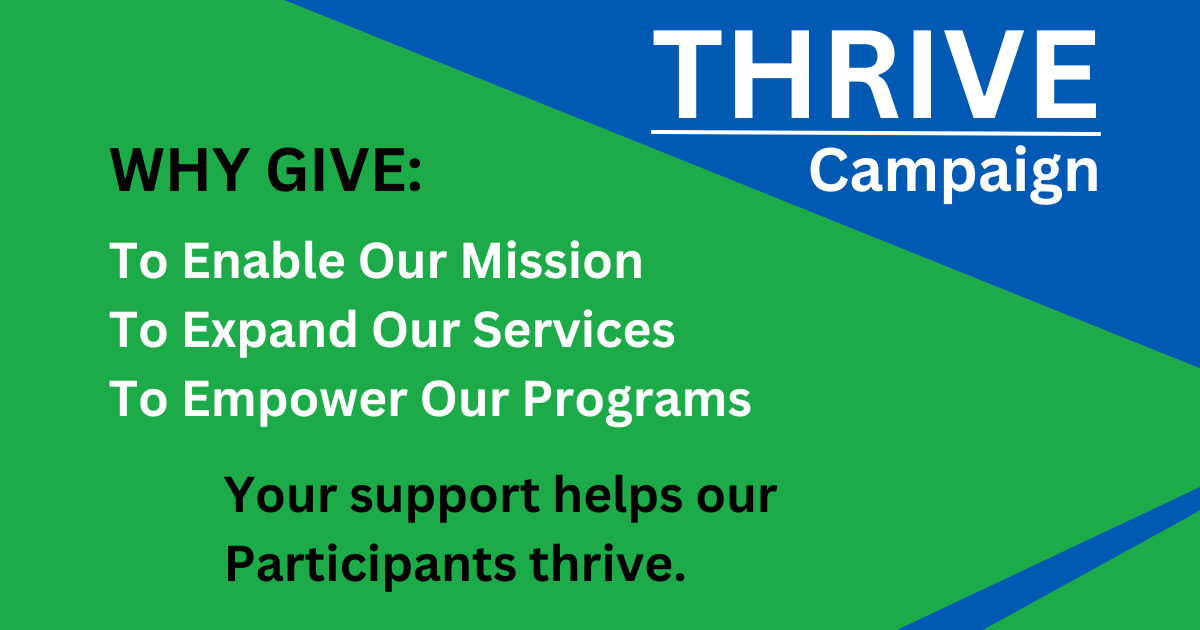 THRIVE
Campaign

WHY GIVE:

To Enable Our Mission
To Expand Our Services
To Empower Our Programs

Your support helps our Participants thrive.